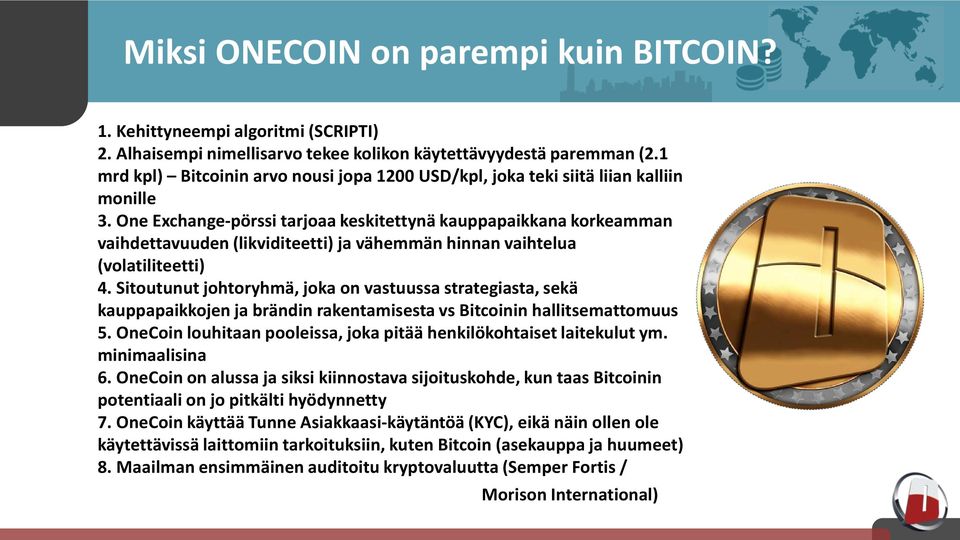 Miksi ONECOIN on parempi kuin BITCOIN?

1. Kehittyneempi algoritmi (SCRIPTI)
2. Alhaisempi nimellisarvo tekee kolikon käytettävyydestä paremman (2.1 mrd kpl) – Bitcoinin arvo nousi jopa 1200 USD/kpl, joka teki siitä liian kalliin monille
3. One Exchange-pörssi tarjoaa keskitettynä kauppapaikkana korkeamman vaihdettavuuden (likviditeetti) ja vähemmän hinnan vaihtelua (volatiliteetti)
4. Sitoutunut johtoryhmä, joka on vastuussa strategiasta, sekä kauppapaikkojen ja brändin rakentamisesta vs Bitcoinin hallitsemattomuus
5. OneCoin louhitaan pooleissa, joka pitää henkilökohtaiset laitekulut ym. minimaalisina
6. OneCoin on alussa ja siksi kiinnostava sijoituskohde, kun taas Bitcoinin potentiaali on jo pitkälti hyödynnetty
7. OneCoin käyttää Tunne Asiakkaasi-käytäntöä (KYC), eikä näin ollen ole käytettävissä laittomiin tarkoituksiin, kuten Bitcoin (asekauppa ja huumeet)
8. Maailman ensimmäinen auditoitu kryptovaluutta (Semper Fortis / Morison International)